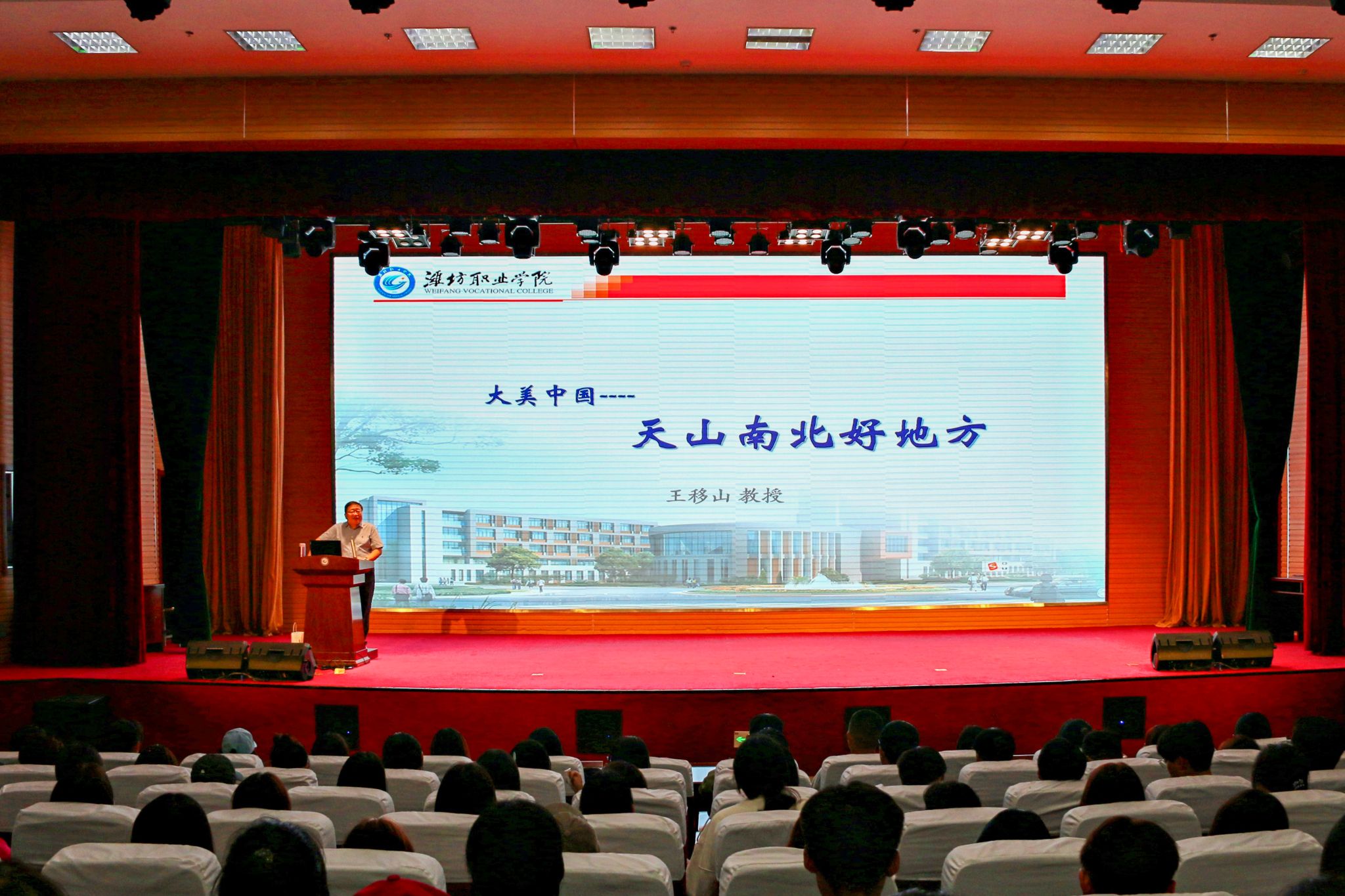 潍坊职业学院
WEIFANG VOCATIONAL COLLEGE

大美中国----

天山南北好地方

王移山 教授